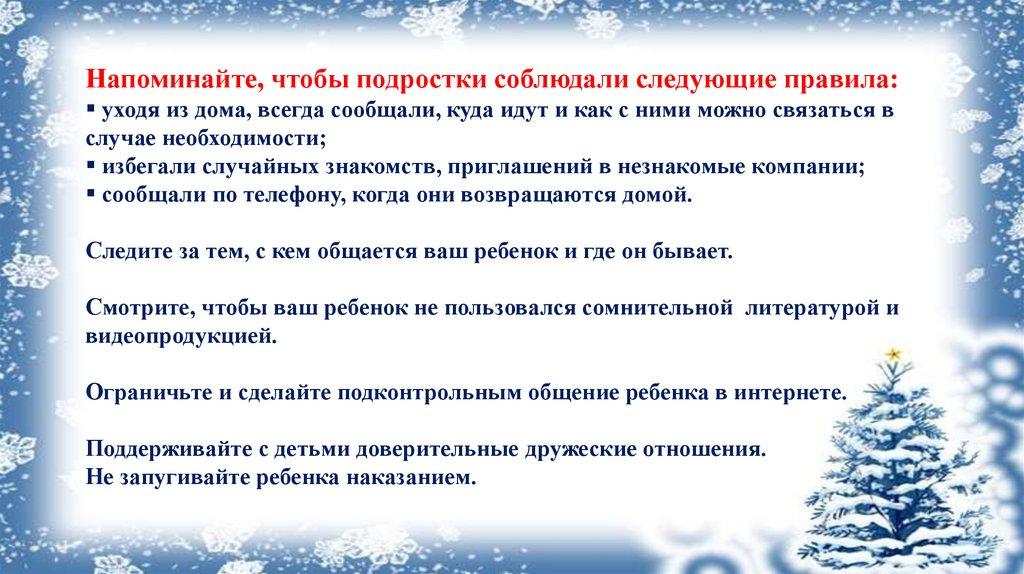 Напоминайте, чтобы подростки соблюдали следующие правила:
▪ уходя из дома, всегда сообщали, куда идут и как с ними можно связаться в случае необходимости;
▪ избегали случайных знакомств, приглашений в незнакомые компании;
▪ сообщали по телефону, когда они возвращаются домой.

Следите за тем, с кем общается ваш ребенок и где он бывает.

Смотрите, чтобы ваш ребенок не пользовался сомнительной литературой и видеопродукцией.

Ограничьте и сделайте подконтрольным общение ребенка в интернете.

Поддерживайте с детьми доверительные дружеские отношения.
Не запугивайте ребенка наказанием.